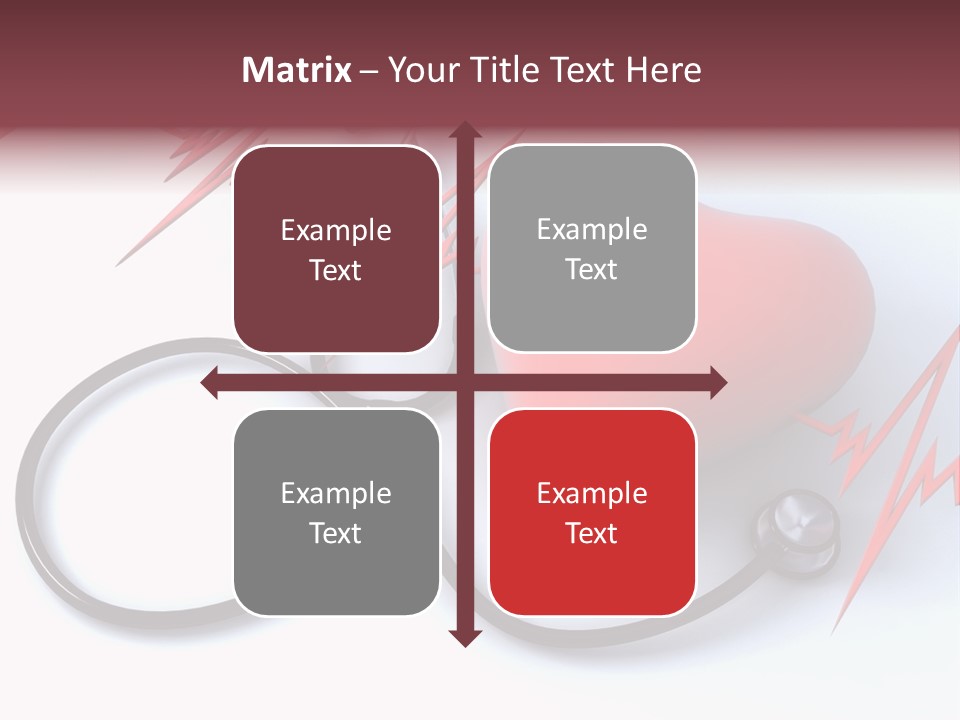 Matrix – Your Title Text Here

Example Text

Example Text

Example Text

Example Text